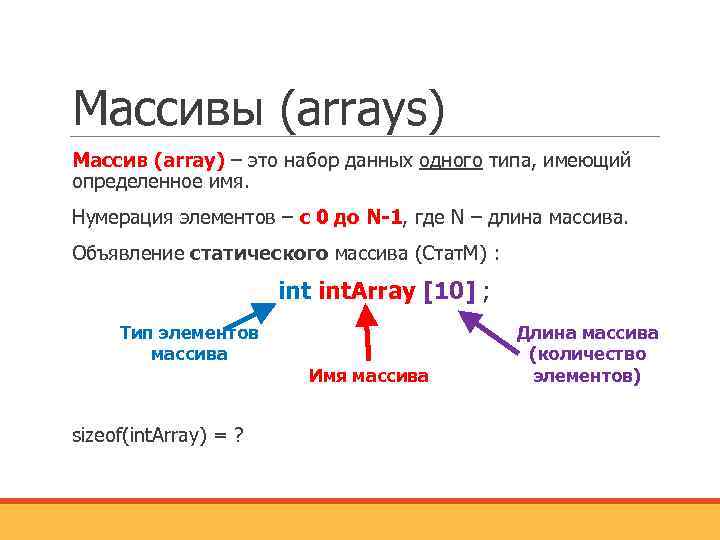 Массивы (arrays)

Массив (array) – это набор данных одного типа, имеющий определенное имя.

Нумерация элементов – с 0 до N-1, где N – длина массива.

Объявление статического массива (СтатМ) :

int intArray [10] ;

Тип элементов массива

Имя массива

Длина массива (количество элементов)

sizeof(intArray) = ?